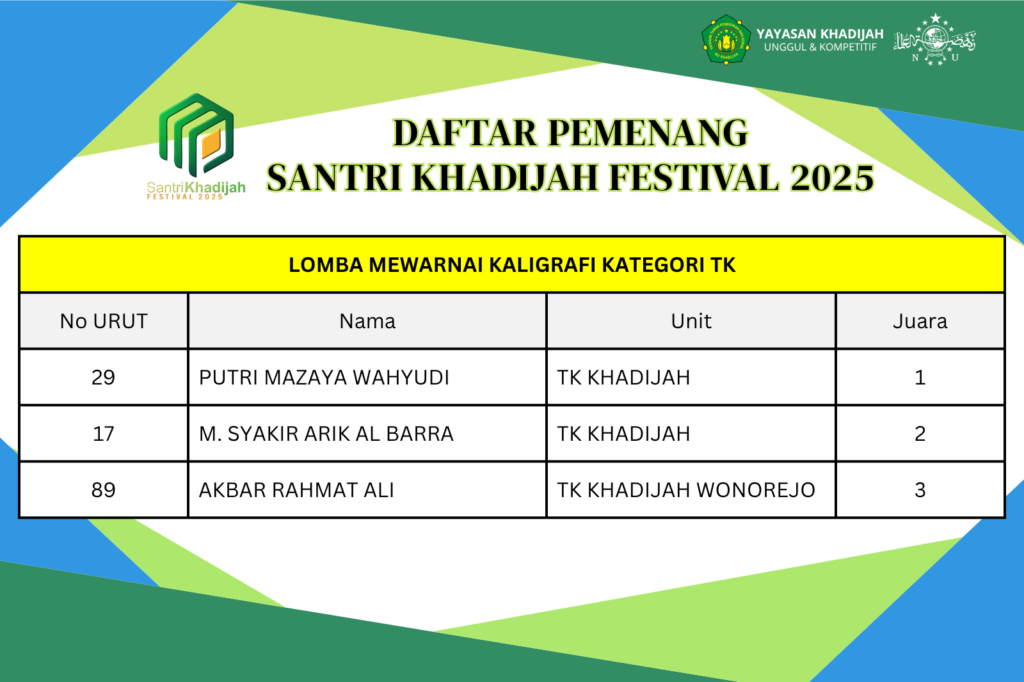 YAYASAN KHADIJAH
UNGGUL & KOMPETITIF

N U

SantriKhadijah
FESTIVAL 2025

DAFTAR PEMENANG
SANTRI KHADIJAH FESTIVAL 2025

LOMBA MEWARNAI KALIGRAFI KATEGORI TK

| No URUT | Nama | Unit | Juara |
|---|---|---|---|
| 29 | PUTRI MAZAYA WAHYUDI | TK KHADIJAH | 1 |
| 17 | M. SYAKIR ARIK AL BARRA | TK KHADIJAH | 2 |
| 89 | AKBAR RAHMAT ALI | TK KHADIJAH WONOREJO | 3 |